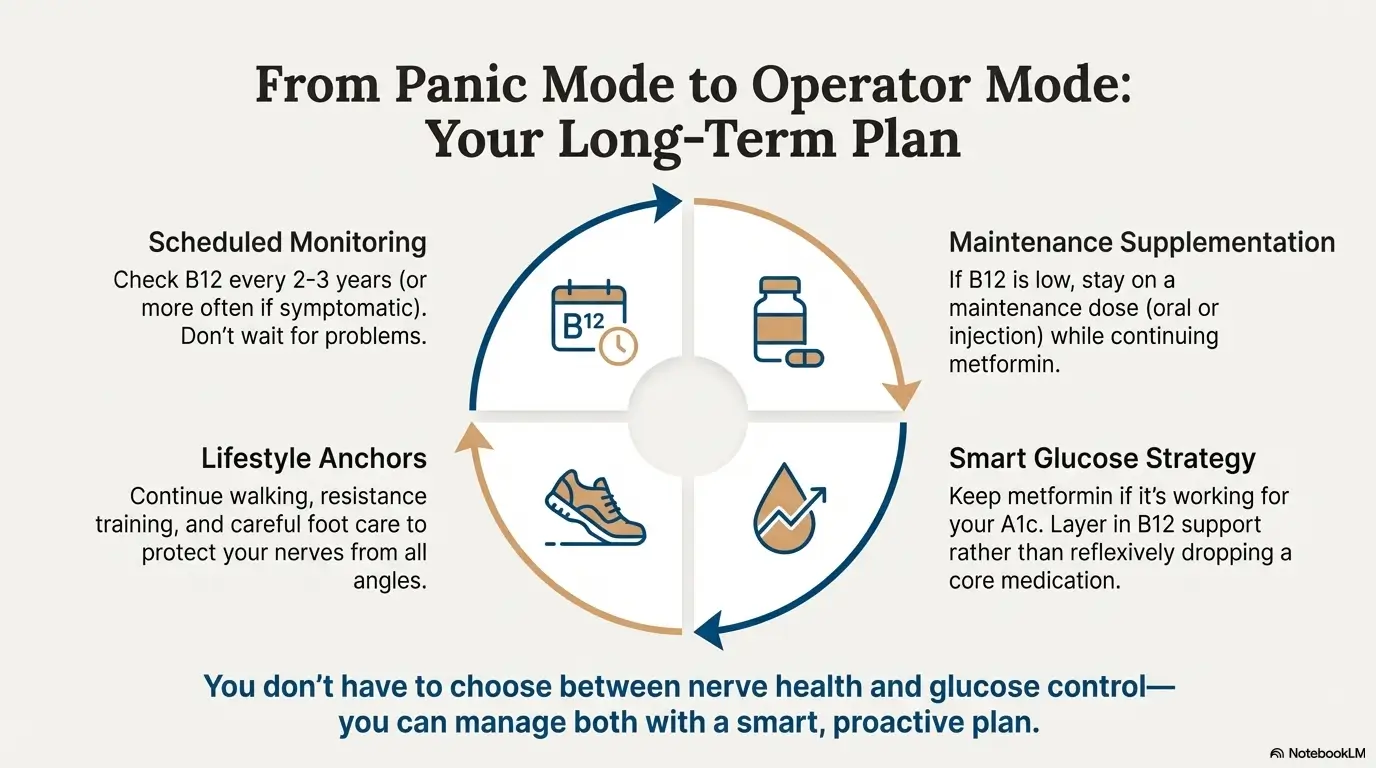 From Panic Mode to Operator Mode: Your Long-Term Plan

Scheduled Monitoring

Check B12 every 2-3 years (or more often if symptomatic). Don't wait for problems.

B12

Maintenance Supplementation

If B12 is low, stay on a maintenance dose (oral or injection) while continuing metformin.

Lifestyle Anchors

Continue walking, resistance training, and careful foot care to protect your nerves from all angles.

Smart Glucose Strategy

Keep metformin if it's working for your A1c. Layer in B12 support rather than reflexively dropping a core medication.

You don't have to choose between nerve health and glucose control— you can manage both with a smart, proactive plan.

NotebookLM